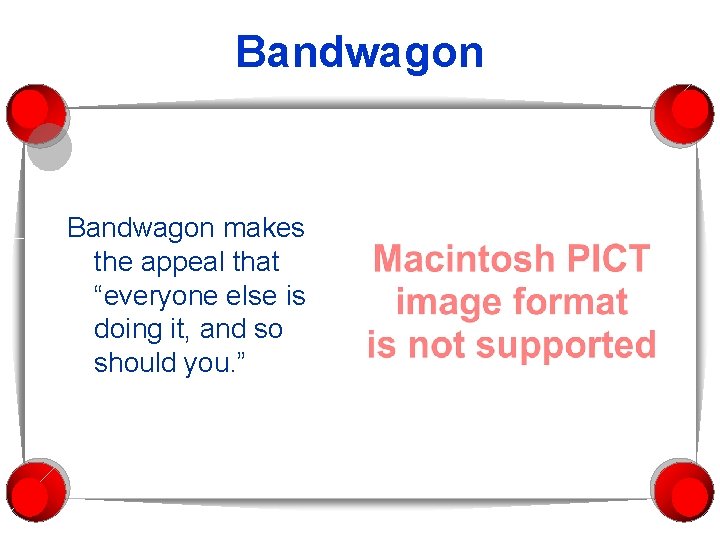 Bandwagon

Bandwagon makes the appeal that “everyone else is doing it, and so should you.”

Macintosh PICT image format is not supported